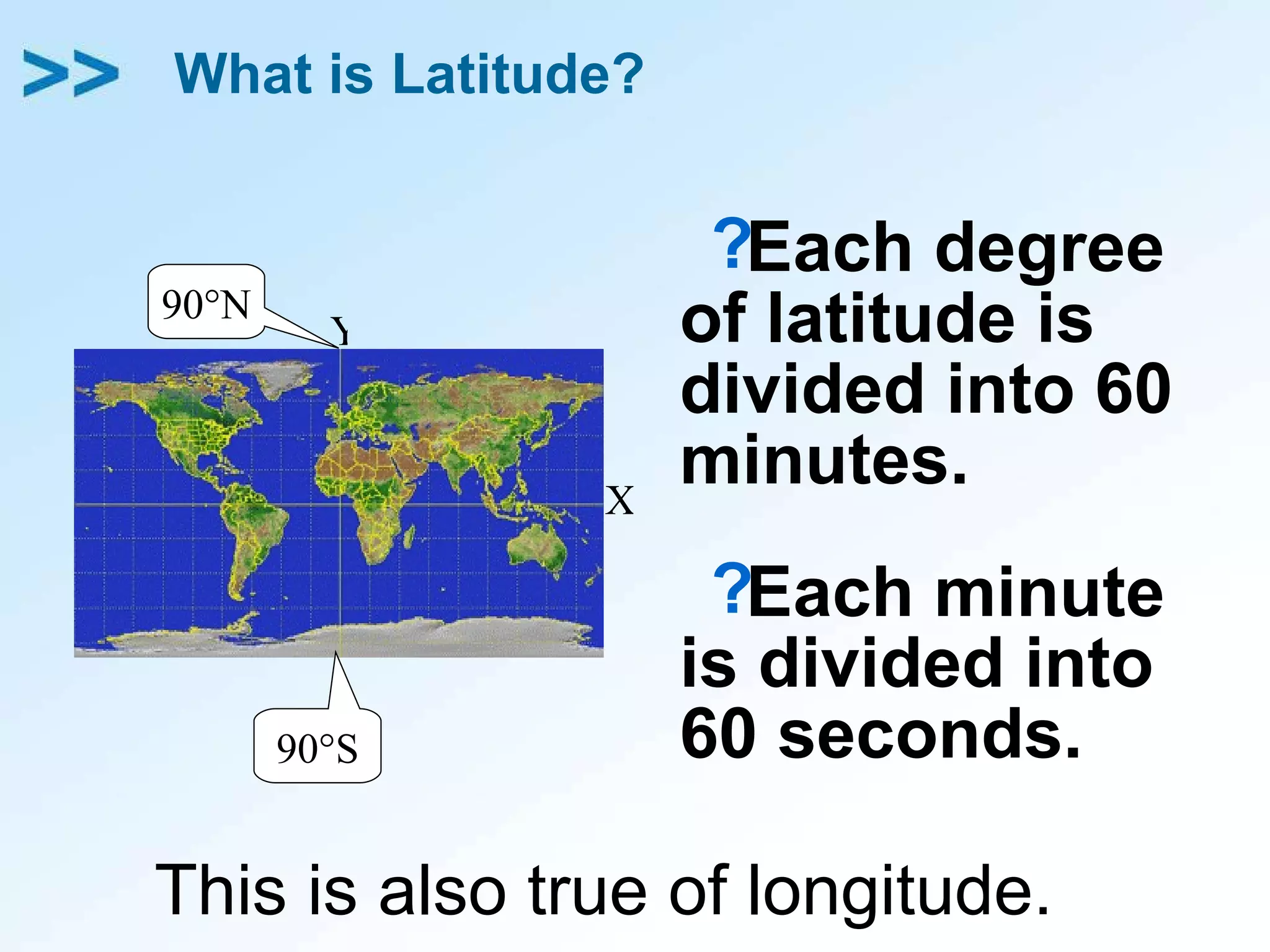 >> What is Latitude?

90°N

Y

X

90°S

?Each degree of latitude is divided into 60 minutes.

?Each minute is divided into 60 seconds.

This is also true of longitude.